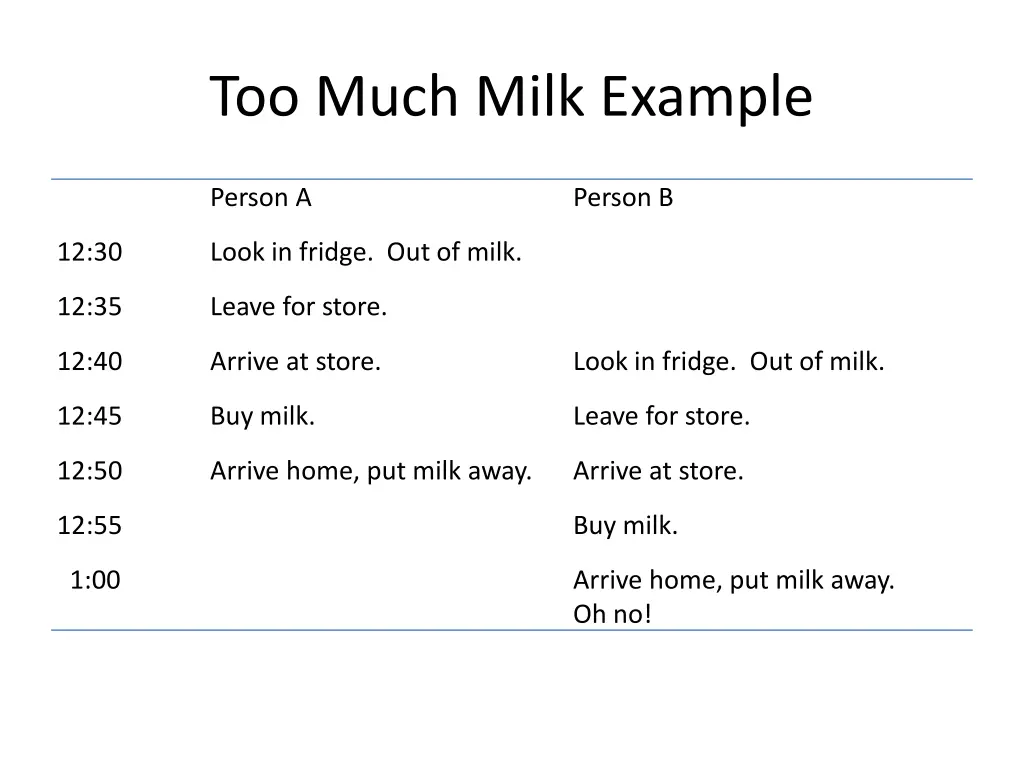 Too Much Milk Example

| | Person A | Person B |
|---|---|---|
| 12:30 | Look in fridge. Out of milk. | |
| 12:35 | Leave for store. | |
| 12:40 | Arrive at store. | Look in fridge. Out of milk. |
| 12:45 | Buy milk. | Leave for store. |
| 12:50 | Arrive home, put milk away. | Arrive at store. |
| 12:55 | | Buy milk. |
| 1:00 | | Arrive home, put milk away. Oh no! |